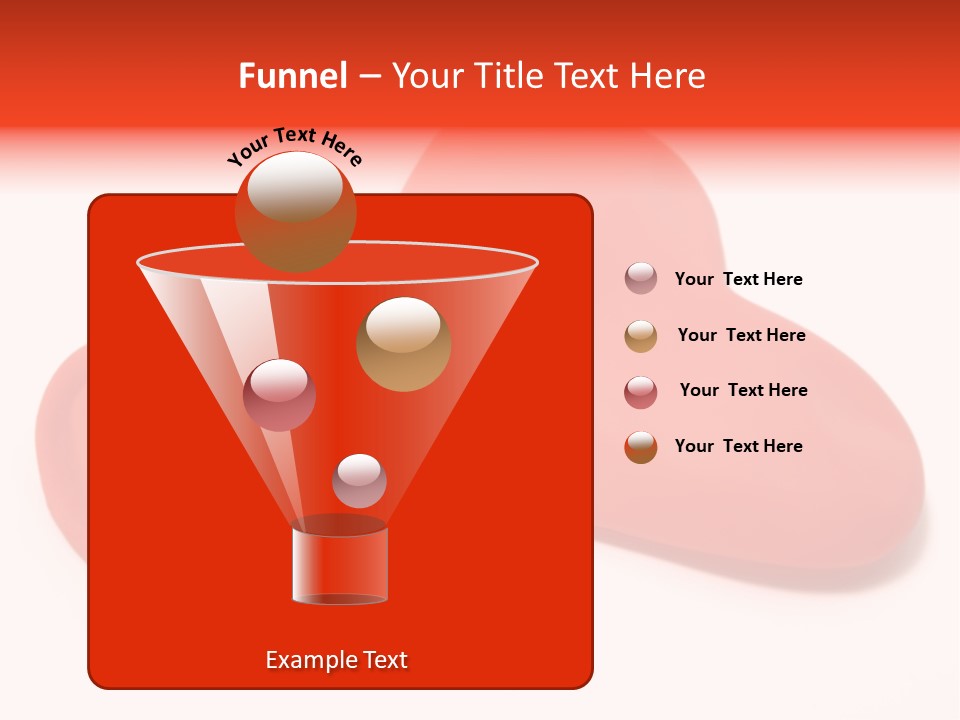 Funnel – Your Title Text Here

Your Text Here

Your Text Here

Your Text Here

Your Text Here

Your Text Here

Example Text